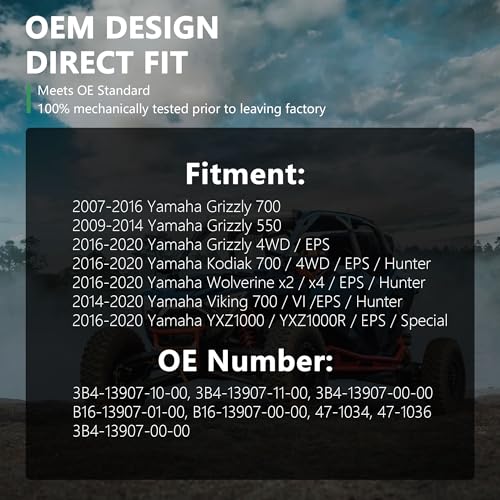 OEM DESIGN
DIRECT FIT

Meets OE Standard
100% mechanically tested prior to leaving factory

Fitment:

2007-2016 Yamaha Grizzly 700
2009-2014 Yamaha Grizzly 550
2016-2020 Yamaha Grizzly 4WD / EPS
2016-2020 Yamaha Kodiak 700 / 4WD / EPS / Hunter
2016-2020 Yamaha Wolverine x2 / x4 / EPS / Hunter
2014-2020 Yamaha Viking 700 / VI /EPS / Hunter
2016-2020 Yamaha YXZ1000 / YXZ1000R / EPS / Special

OE Number:

3B4-13907-10-00, 3B4-13907-11-00, 3B4-13907-00-00
B16-13907-01-00, B16-13907-00-00, 47-1034, 47-1036
3B4-13907-00-00